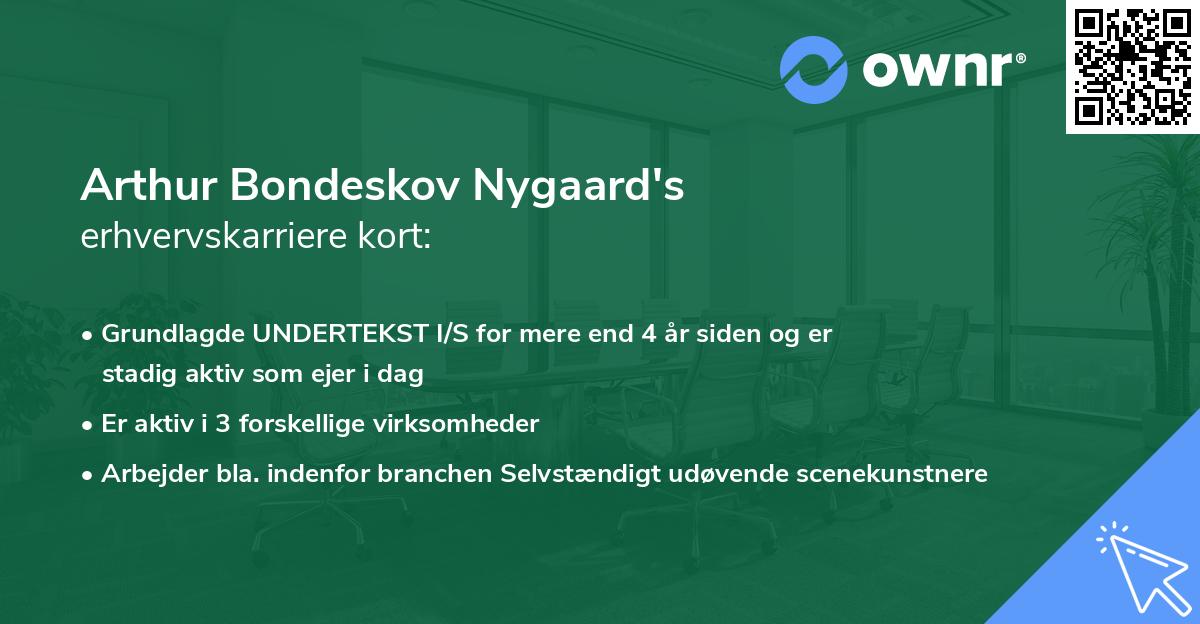 ownr®

Arthur Bondeskov Nygaard's
erhvervskarriere kort:

• Grundlagde UNDERTEKST I/S for mere end 4 år siden og er stadig aktiv som ejer i dag
• Er aktiv i 3 forskellige virksomheder
• Arbejder bla. indenfor branchen Selvstændigt udøvende scenekunstnere